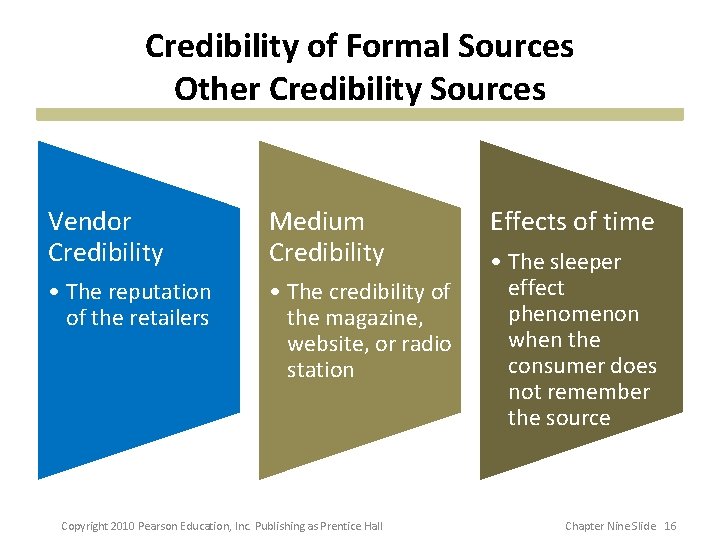 Credibility of Formal Sources
Other Credibility Sources

Vendor Credibility

• The reputation of the retailers

Medium Credibility

• The credibility of the magazine, website, or radio station

Effects of time

• The sleeper effect phenomenon when the consumer does not remember the source

Copyright 2010 Pearson Education, Inc. Publishing as Prentice Hall

Chapter Nine Slide 16